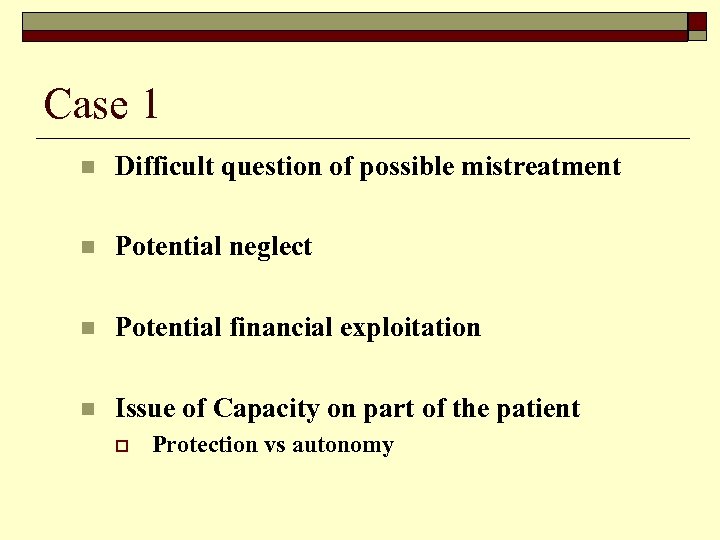 Case 1

Difficult question of possible mistreatment

Potential neglect

Potential financial exploitation

Issue of Capacity on part of the patient

Protection vs autonomy